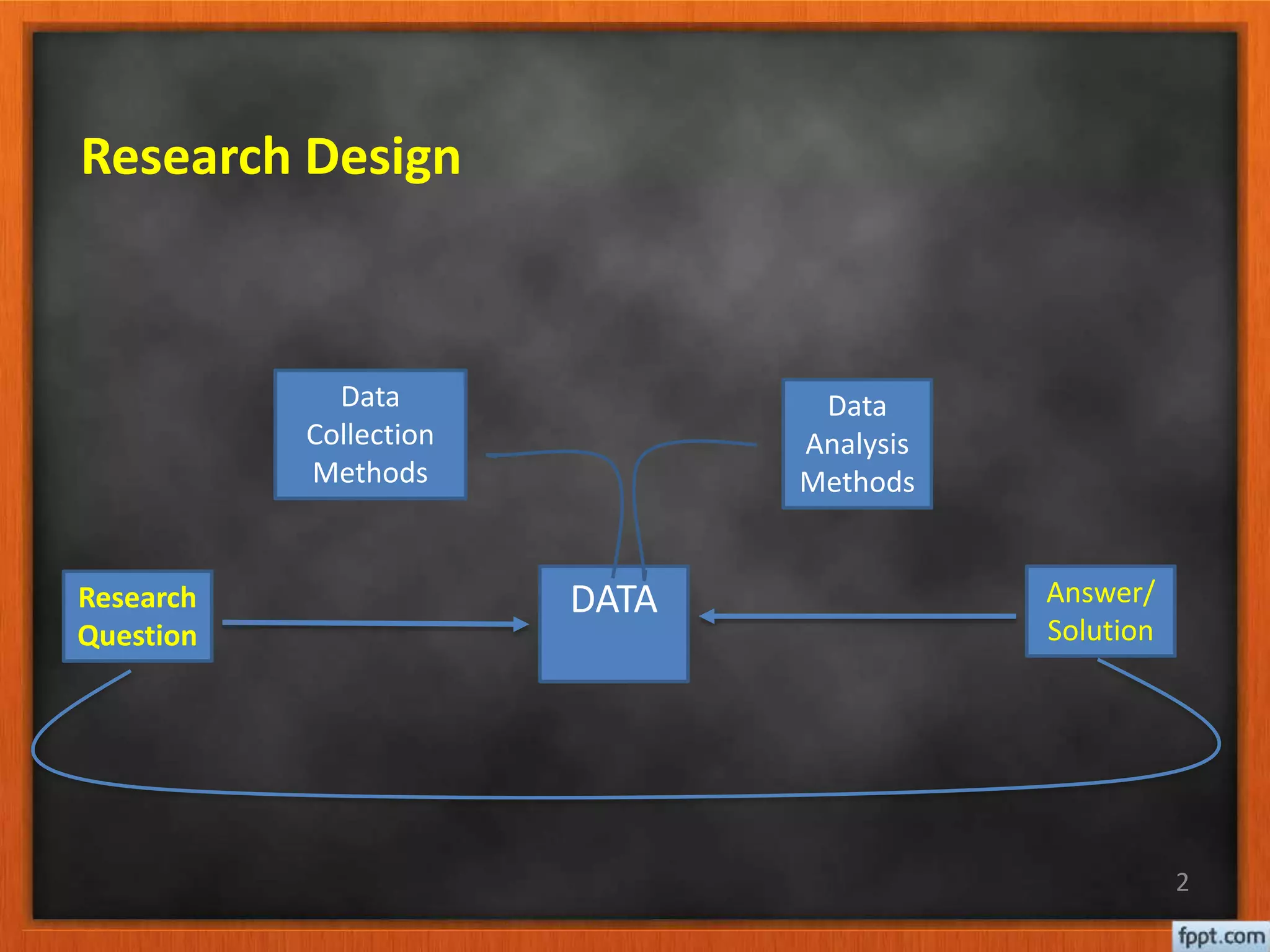 Research Design

Data Collection Methods

Data Analysis Methods

Research Question

DATA

Answer/ Solution

2

fppt.com